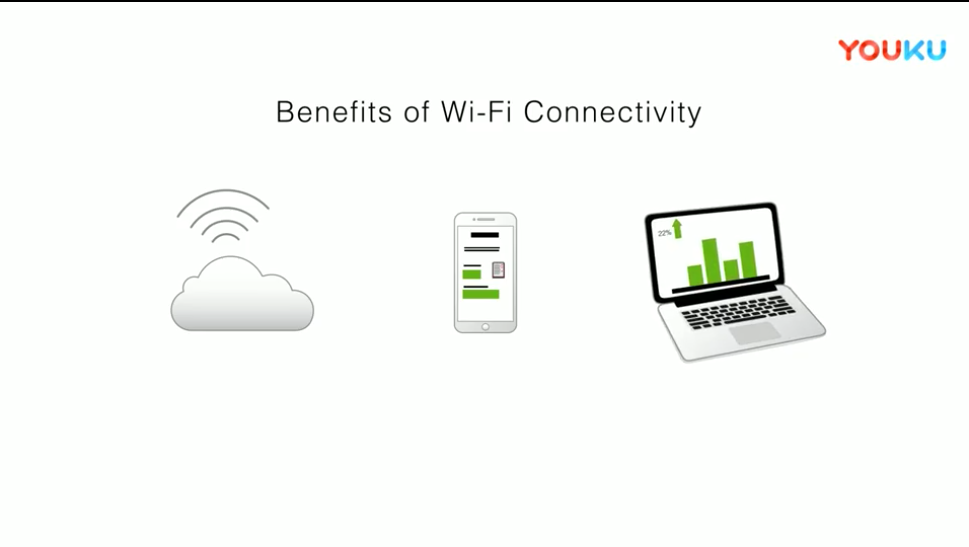 YOUKU

Benefits of Wi-Fi Connectivity

22%